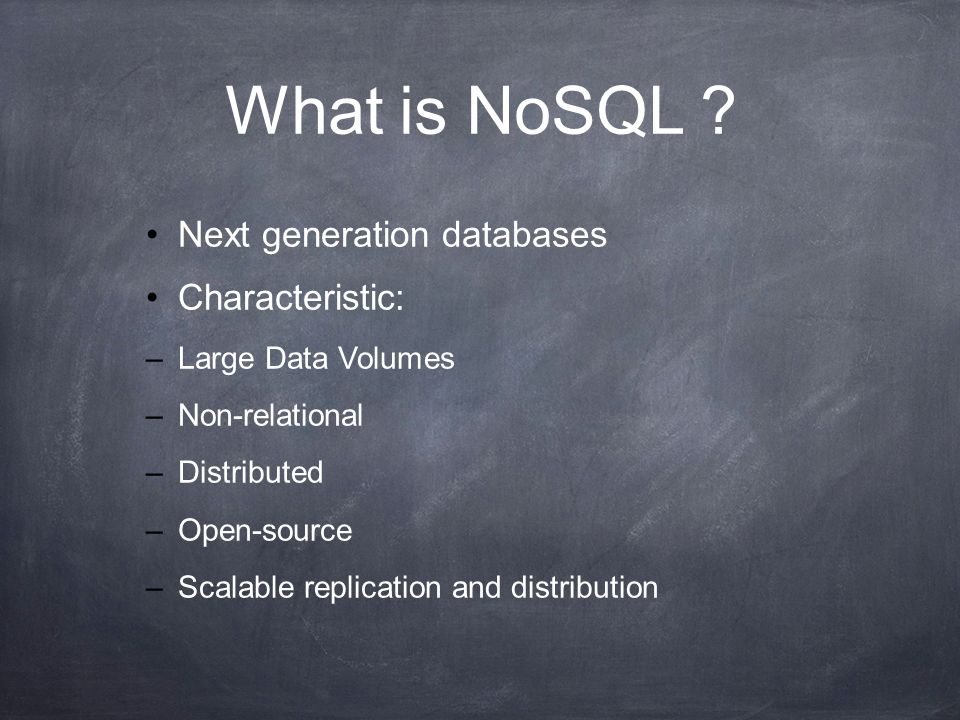 What is NoSQL ?

• Next generation databases
• Characteristic:
– Large Data Volumes
– Non-relational
– Distributed
– Open-source
– Scalable replication and distribution